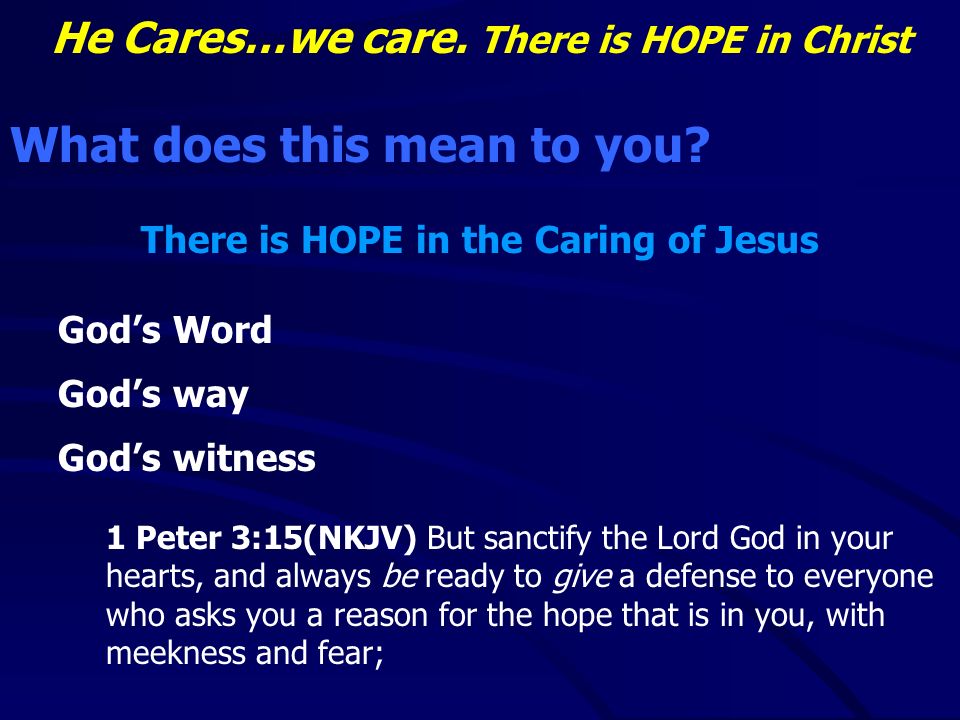 He Cares…we care. There is HOPE in Christ

What does this mean to you?

There is HOPE in the Caring of Jesus

God’s Word

God’s way

God’s witness

1 Peter 3:15(NKJV) But sanctify the Lord God in your hearts, and always be ready to give a defense to everyone who asks you a reason for the hope that is in you, with meekness and fear;